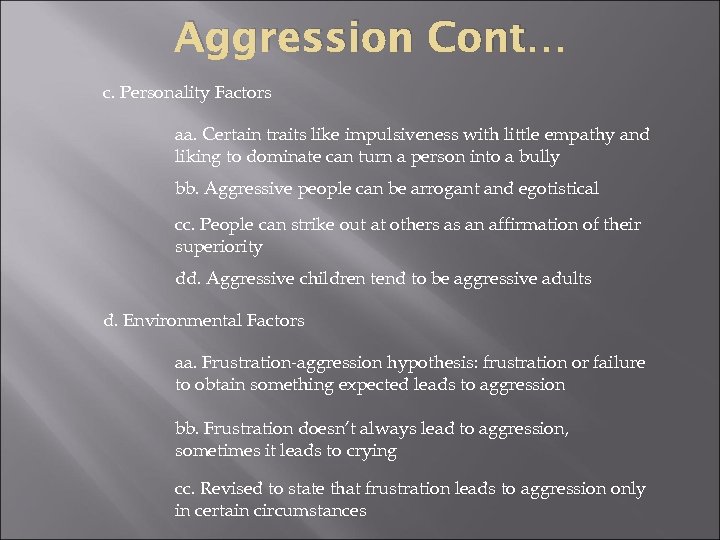 Aggression Cont…

c. Personality Factors

aa. Certain traits like impulsiveness with little empathy and liking to dominate can turn a person into a bully

bb. Aggressive people can be arrogant and egotistical

cc. People can strike out at others as an affirmation of their superiority

dd. Aggressive children tend to be aggressive adults

d. Environmental Factors

aa. Frustration-aggression hypothesis: frustration or failure to obtain something expected leads to aggression

bb. Frustration doesn't always lead to aggression, sometimes it leads to crying

cc. Revised to state that frustration leads to aggression only in certain circumstances